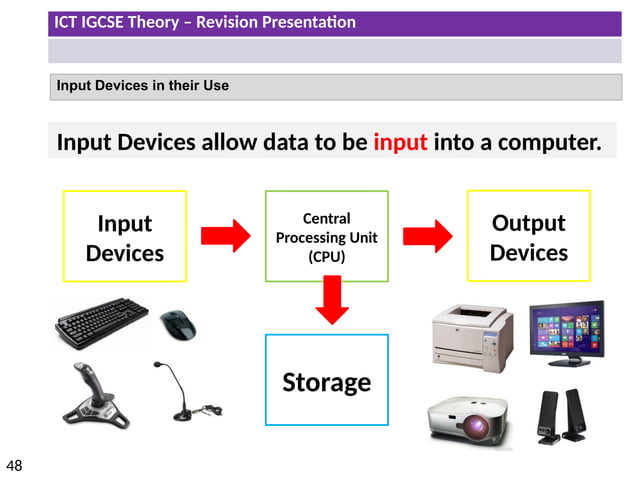 ICT IGCSE Theory – Revision Presentation

Input Devices in their Use

Input Devices allow data to be input into a computer.

Input Devices

Central Processing Unit (CPU)

Output Devices

Storage

48